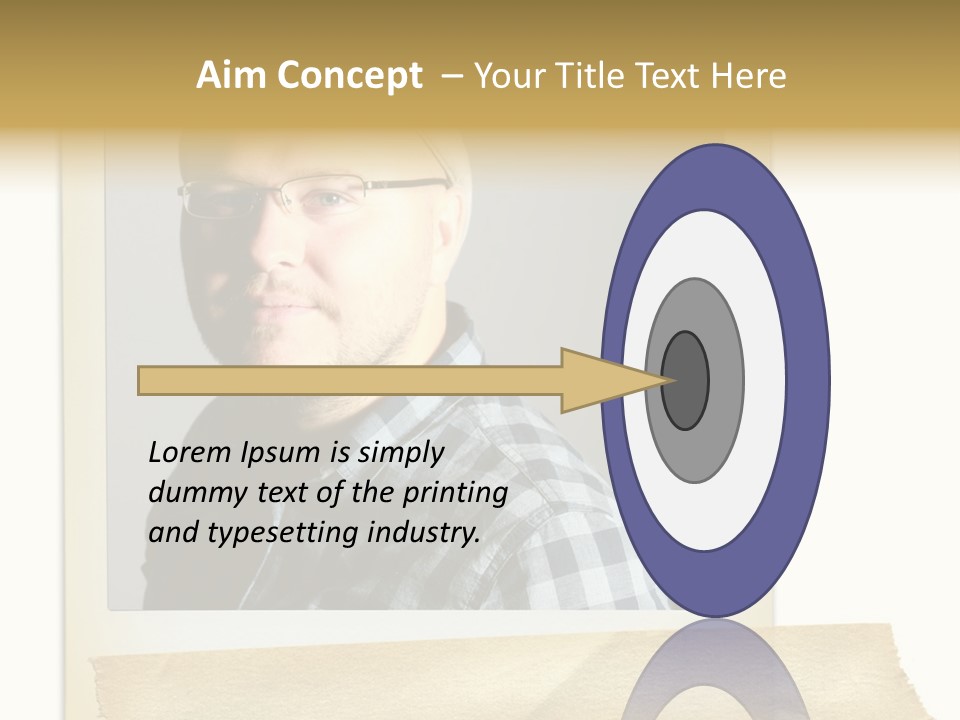 Aim Concept – Your Title Text Here

Lorem Ipsum is simply dummy text of the printing and typesetting industry.